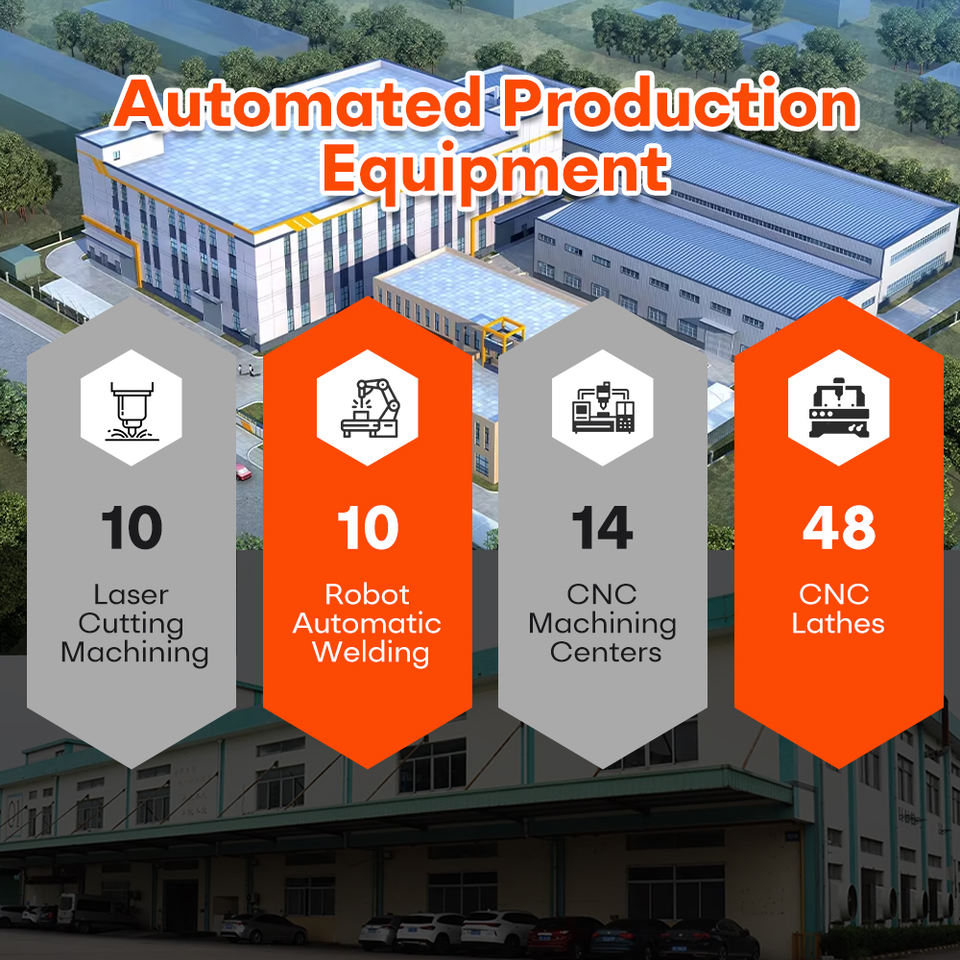 Automated Production Equipment

10
Laser Cutting Machining

10
Robot Automatic Welding

14
CNC Machining Centers

48
CNC Lathes